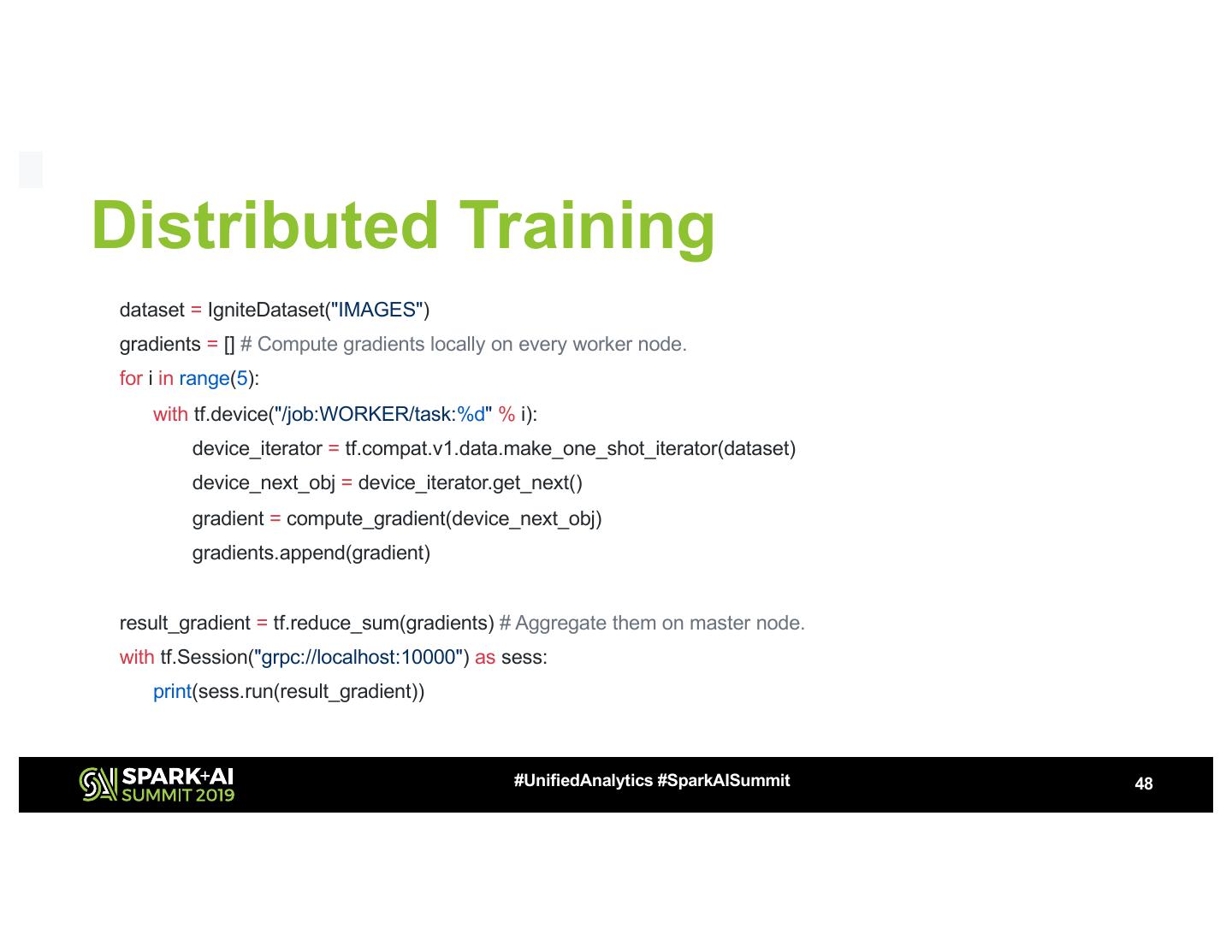 Distributed Training

dataset = IgniteDataset("IMAGES")
gradients = [] # Compute gradients locally on every worker node.
for i in range(5):
    with tf.device("/job:WORKER/task:%d" % i):
        device_iterator = tf.compat.v1.data.make_one_shot_iterator(dataset)
        device_next_obj = device_iterator.get_next()
        gradient = compute_gradient(device_next_obj)
        gradients.append(gradient)

result_gradient = tf.reduce_sum(gradients) # Aggregate them on master node.
with tf.Session("grpc://localhost:10000") as sess:
    print(sess.run(result_gradient))

SPARK+AI SUMMIT 2019

#UnifiedAnalytics #SparkAISummit

48